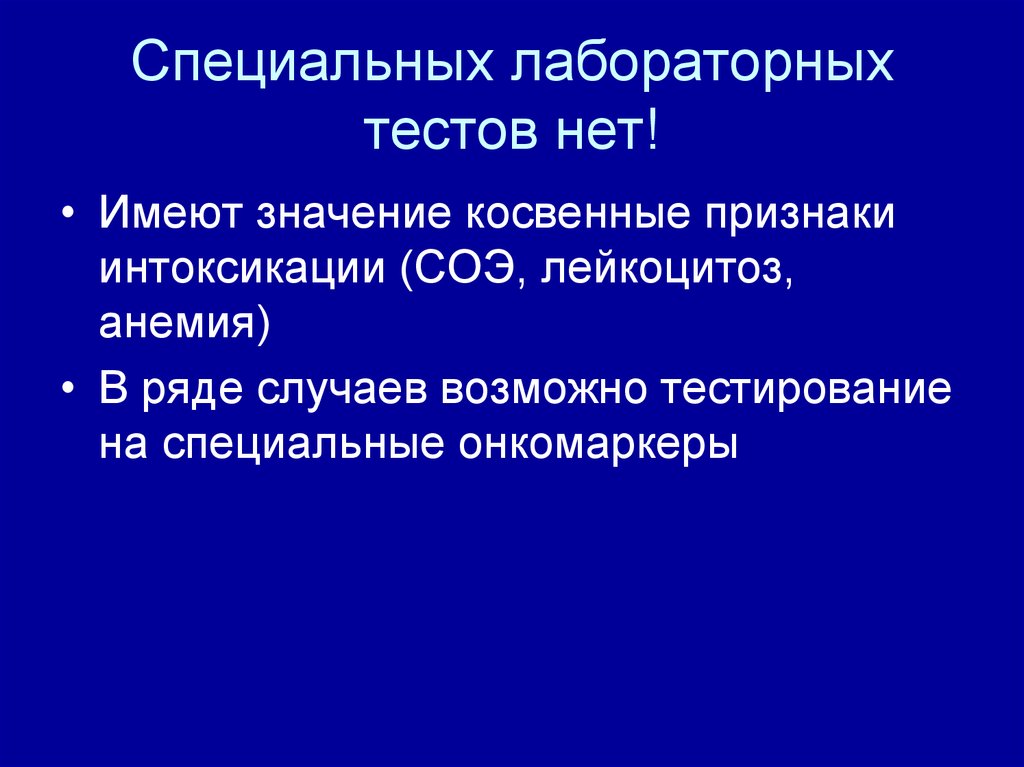 Специальных лабораторных тестов нет!

• Имеют значение косвенные признаки интоксикации (СОЭ, лейкоцитоз, анемия)
• В ряде случаев возможно тестирование на специальные онкомаркеры